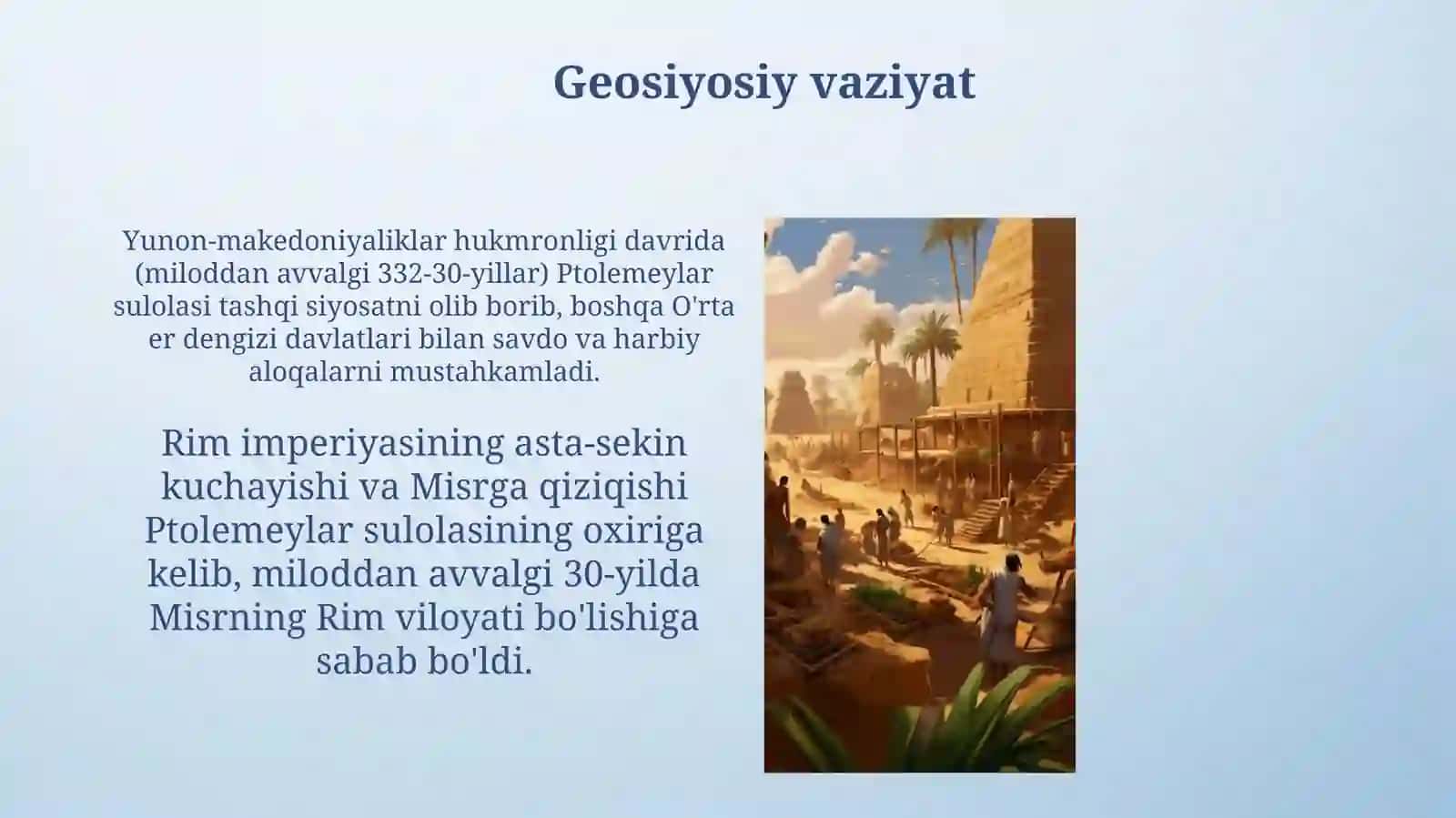 Geosiyosiy vaziyat

Yunon-makedoniyaliklar hukmronligi davrida (miloddan avvalgi 332-30-yillar) Ptolemeylar sulolasi tashqi siyosatni olib borib, boshqa O'rta er dengizi davlatlari bilan savdo va harbiy aloqalarni mustahkamladi.

Rim imperiyasining asta-sekin kuchayishi va Misrga qiziqishi Ptolemeylar sulolasining oxiriga kelib, miloddan avvalgi 30-yilda Misrning Rim viloyati bo'lishiga sabab bo'ldi.